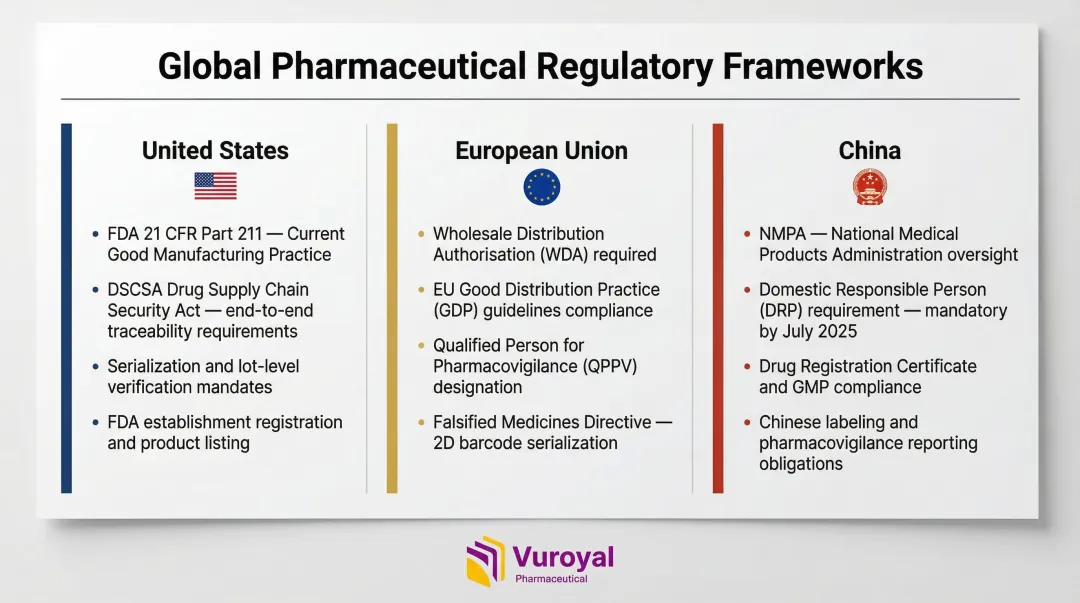 Global Pharmaceutical Regulatory Frameworks

United States

• FDA 21 CFR Part 211 — Current Good Manufacturing Practice
• DSCSA Drug Supply Chain Security Act — end-to-end traceability requirements
• Serialization and lot-level verification mandates
• FDA establishment registration and product listing

European Union

• Wholesale Distribution Authorisation (WDA) required
• EU Good Distribution Practice (GDP) guidelines compliance
• Qualified Person for Pharmacovigilance (QPPV) designation
• Falsified Medicines Directive — 2D barcode serialization

China

• NMPA — National Medical Products Administration oversight
• Domestic Responsible Person (DRP) requirement — mandatory by July 2025
• Drug Registration Certificate and GMP compliance
• Chinese labeling and pharmacovigilance reporting obligations

Vuroyal
Pharmaceutical